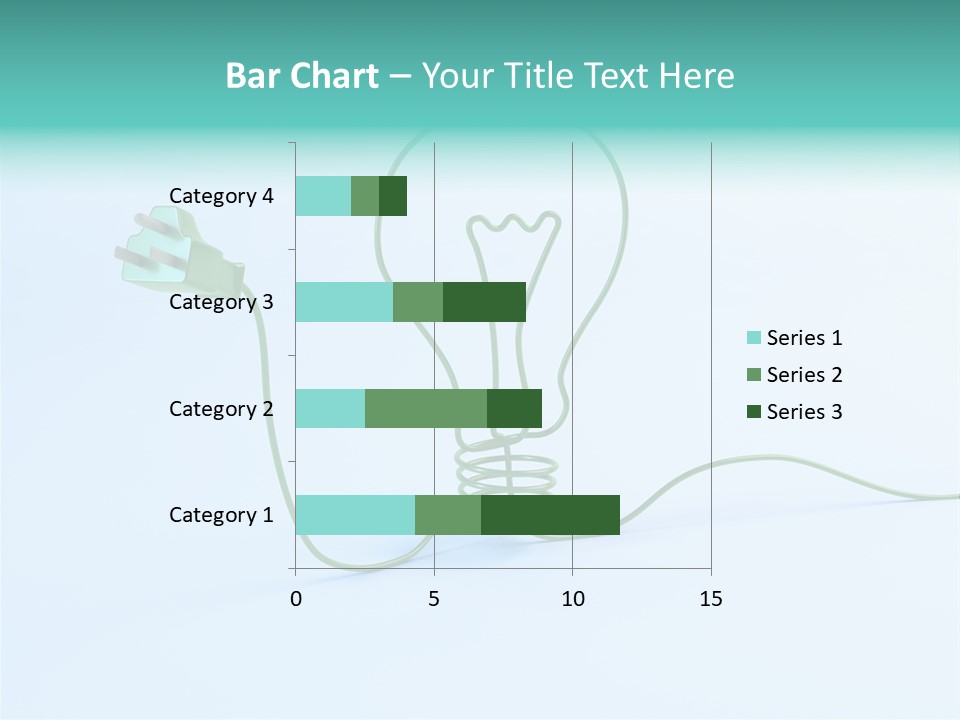 Bar Chart – Your Title Text Here

Category 4
Category 3
Category 2
Category 1

0
5
10
15

Series 1
Series 2
Series 3